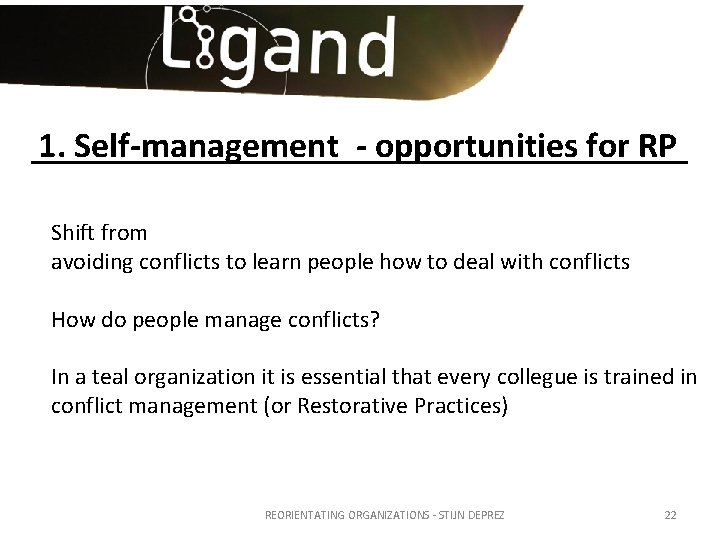 Ligand

1. Self-management - opportunities for RP

Shift from
avoiding conflicts to learn people how to deal with conflicts

How do people manage conflicts?

In a teal organization it is essential that every collegue is trained in conflict management (or Restorative Practices)

REORIENTATING ORGANIZATIONS - STIJN DEPREZ

22